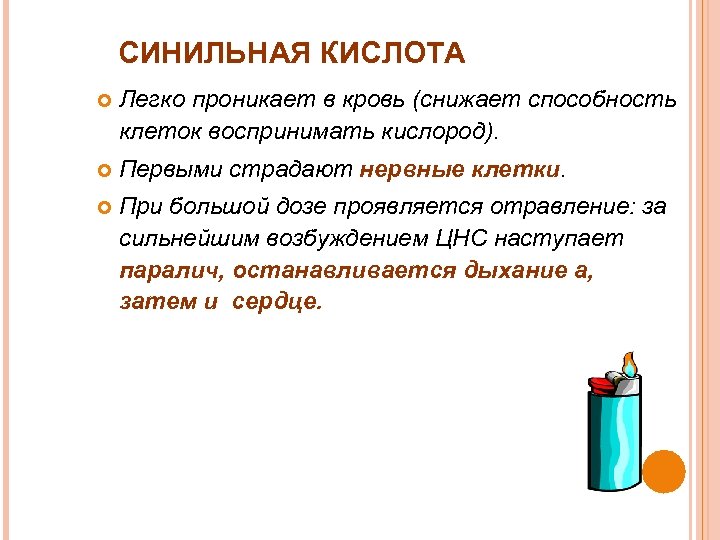 СИНИЛЬНАЯ КИСЛОТА

Легко проникает в кровь (снижает способность клеток воспринимать кислород).

Первыми страдают нервные клетки.

При большой дозе проявляется отравление: за сильнейшим возбуждением ЦНС наступает паралич, останавливается дыхание а, затем и сердце.